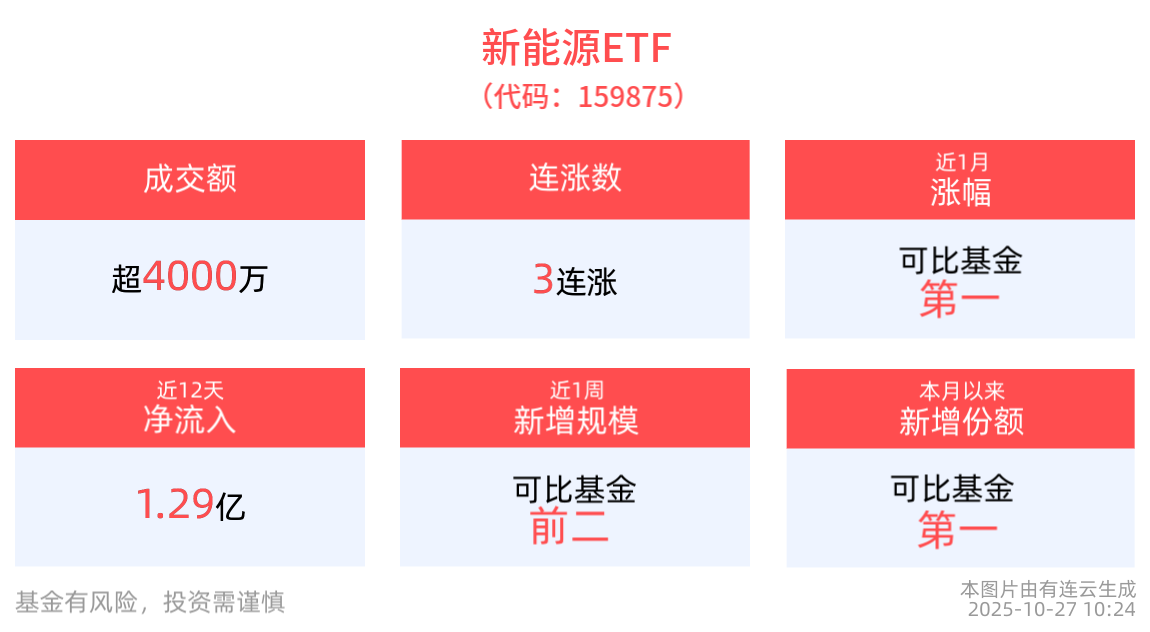 新能源ETF
（代码：159875）

成交额
超4000万

连涨数
3连涨

近1月
涨幅
可比基金
第一

近12天
净流入
1.29亿

近1周
新增规模
可比基金
前二

本月以来
新增份额
可比基金
第一

基金有风险，投资需谨慎

本图片由有连云生成
2025-10-27 10:24